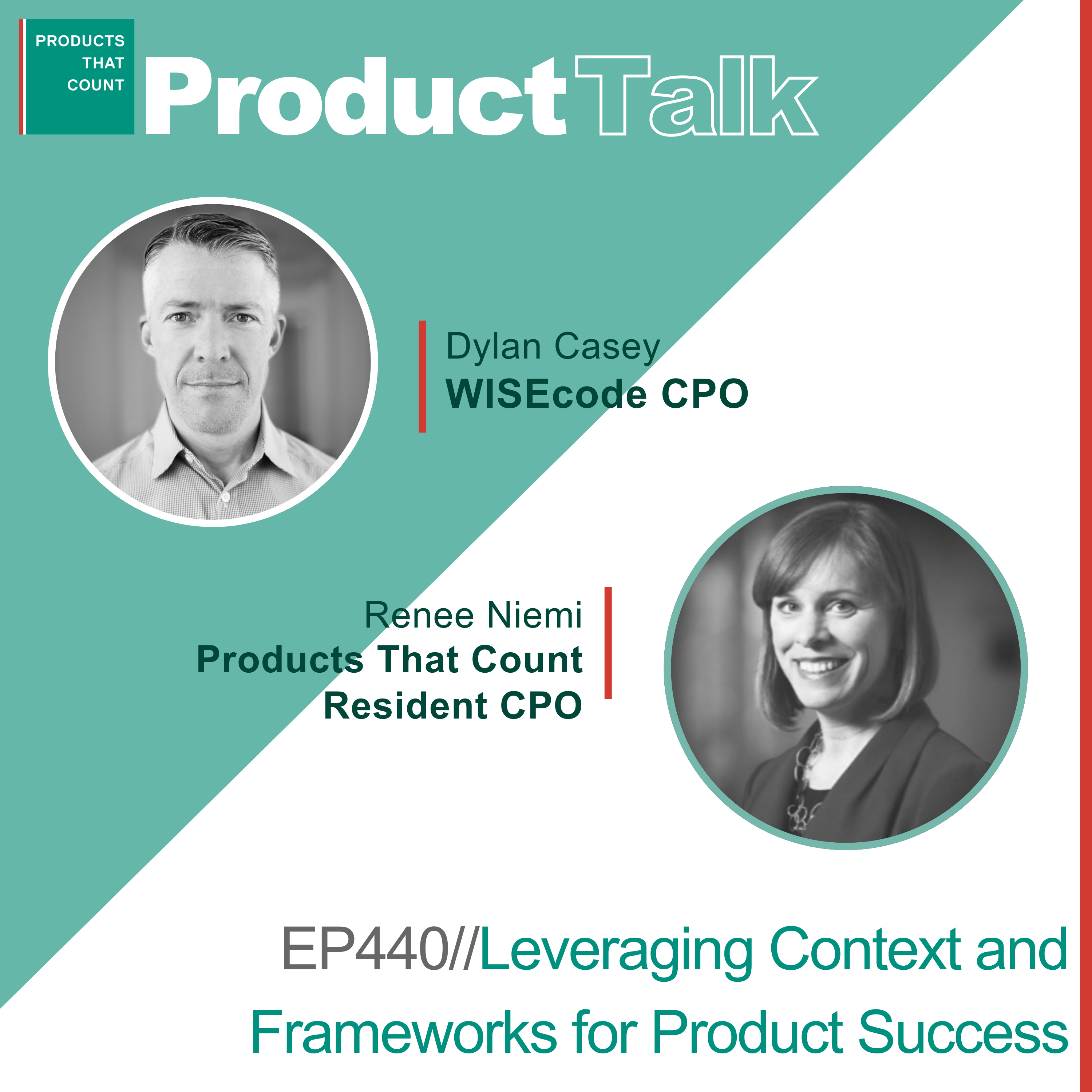 PRODUCTS THAT COUNT

Product Talk

Dylan Casey
WISEcode CPO

Renee Niemi
Products That Count
Resident CPO

EP440//Leveraging Context and Frameworks for Product Success